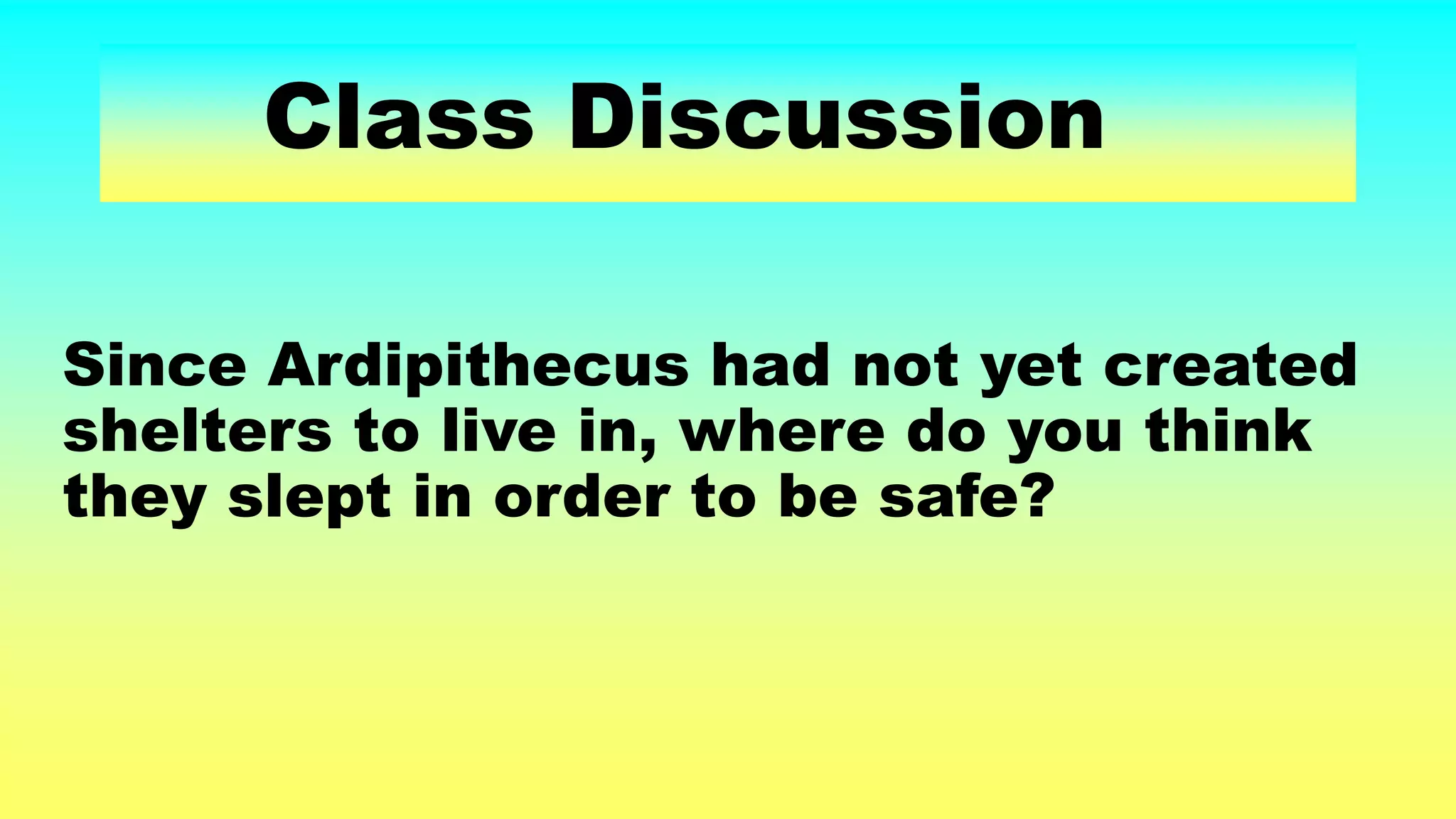 Class Discussion

Since Ardipithecus had not yet created shelters to live in, where do you think they slept in order to be safe?